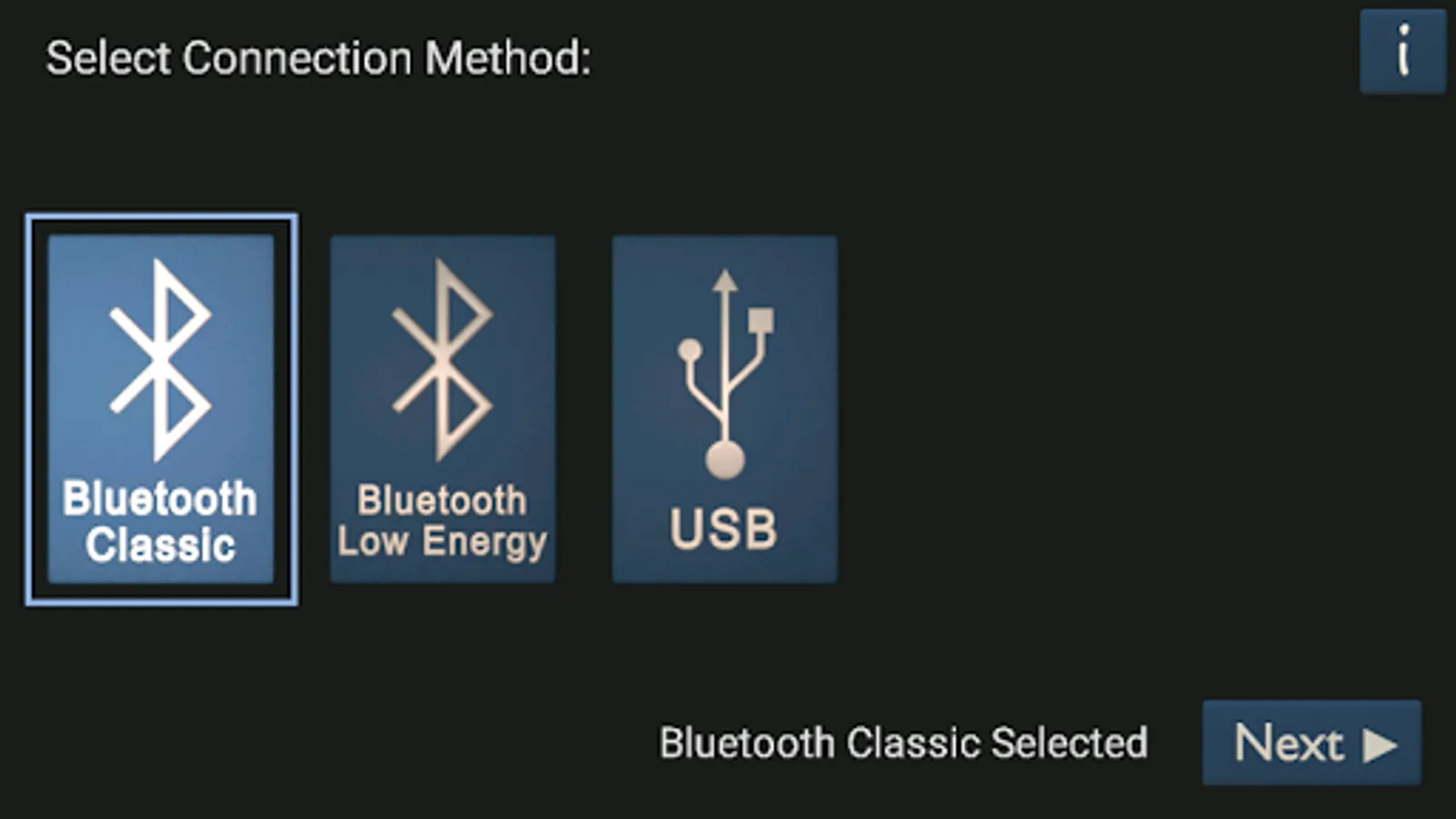 Select Connection Method:

i

Bluetooth Classic

Bluetooth Low Energy

USB

Bluetooth Classic Selected

Next ▶